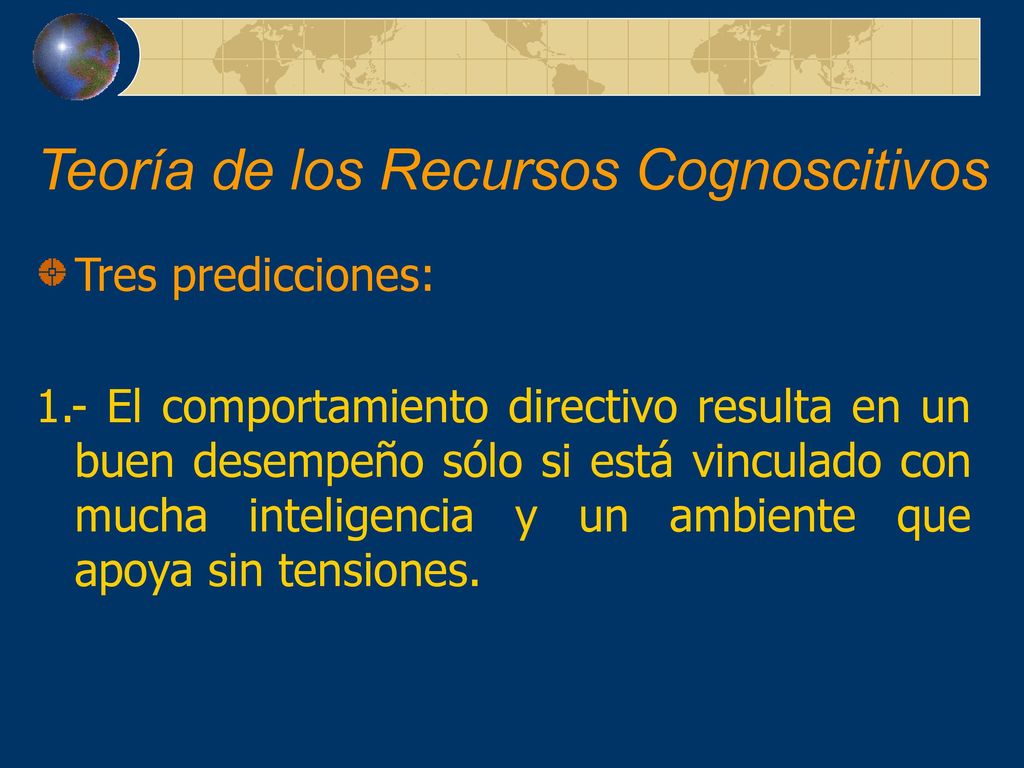 Teoría de los Recursos Cognoscitivos

Tres predicciones:

1.- El comportamiento directivo resulta en un buen desempeño sólo si está vinculado con mucha inteligencia y un ambiente que apoya sin tensiones.